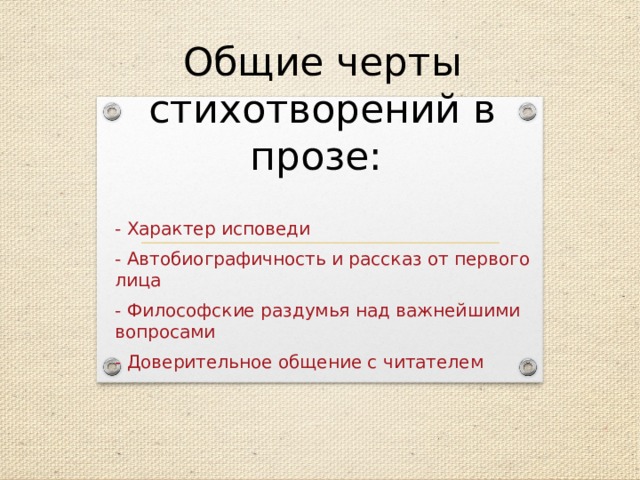 Общие черты стихотворений в прозе:

- Характер исповеди

- Автобиографичность и рассказ от первого лица

- Философские раздумья над важнейшими вопросами

- Доверительное общение с читателем